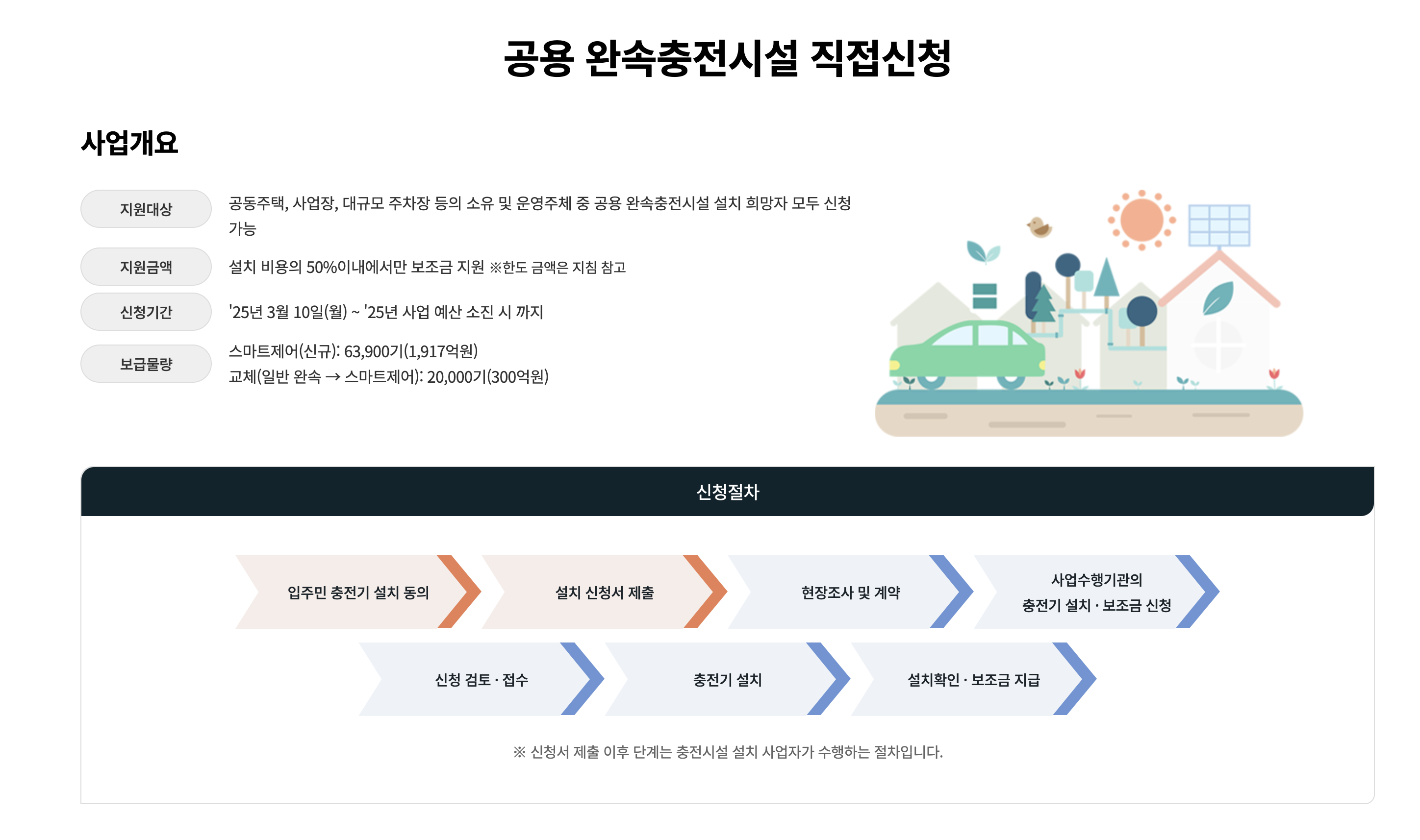 공용 완속충전시설 직접신청

사업개요

지원대상
공동주택, 사업장, 대규모 주차장 등의 소유 및 운영주체 중 공용 완속충전시설 설치 희망자 모두 신청 가능

지원금액
설치 비용의 50%이내에서만 보조금 지원 ※한도 금액은 지침 참고

신청기간
'25년 3월 10일(월) ~ '25년 사업 예산 소진 시 까지

보급물량
스마트제어(신규): 63,900기(1,917억원)
교체(일반 완속 → 스마트제어): 20,000기(300억원)

신청절차

입주민 충전기 설치 동의

설치 신청서 제출

현장조사 및 계약

사업수행기관의 충전기 설치 · 보조금 신청

신청 검토 · 접수

충전기 설치

설치확인 · 보조금 지급

※ 신청서 제출 이후 단계는 충전시설 설치 사업자가 수행하는 절차입니다.